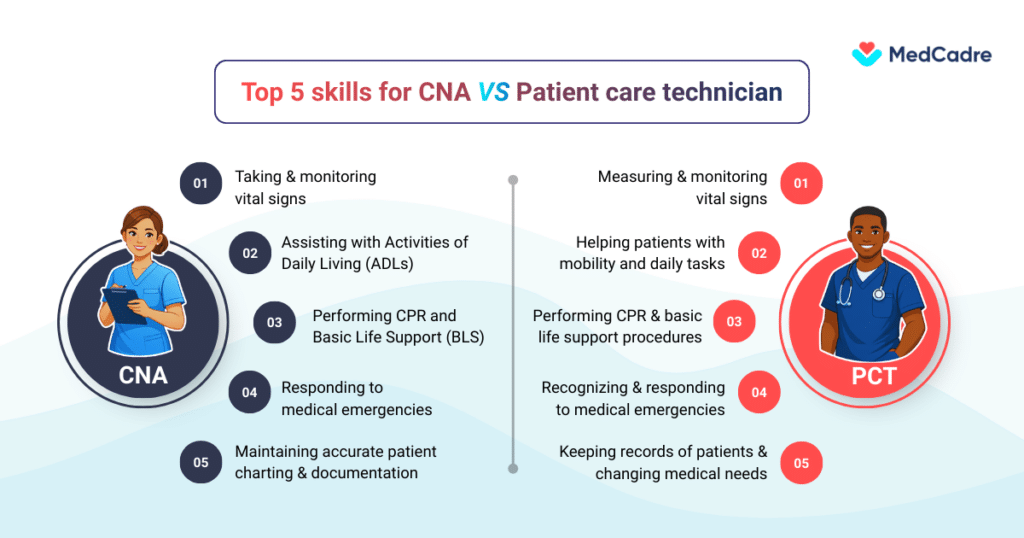 MedCadre

Top 5 skills for CNA VS Patient care technician

01 Taking & monitoring vital signs

02 Assisting with Activities of Daily Living (ADLs)

03 Performing CPR and Basic Life Support (BLS)

04 Responding to medical emergencies

05 Maintaining accurate patient charting & documentation

CNA

Measuring & monitoring vital signs 01

Helping patients with mobility and daily tasks 02

Performing CPR & basic life support procedures 03

Recognizing & responding to medical emergencies 04

Keeping records of patients & changing medical needs 05

PCT